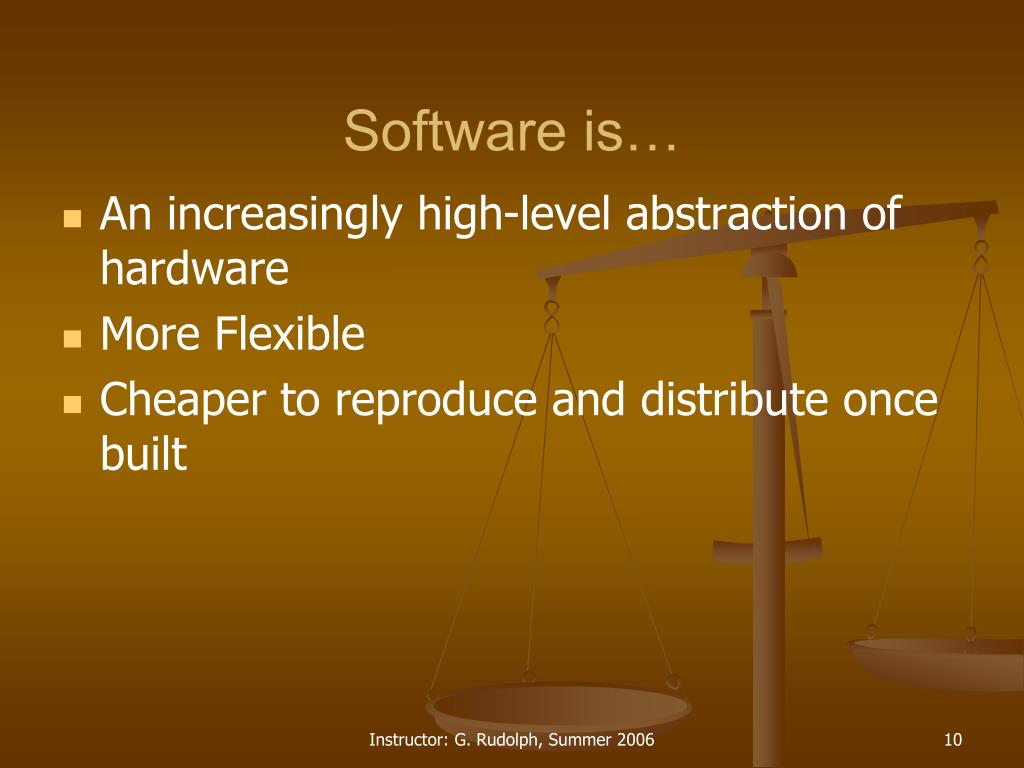 Software is…

- An increasingly high-level abstraction of hardware
- More Flexible
- Cheaper to reproduce and distribute once built

Instructor: G. Rudolph, Summer 2006

10